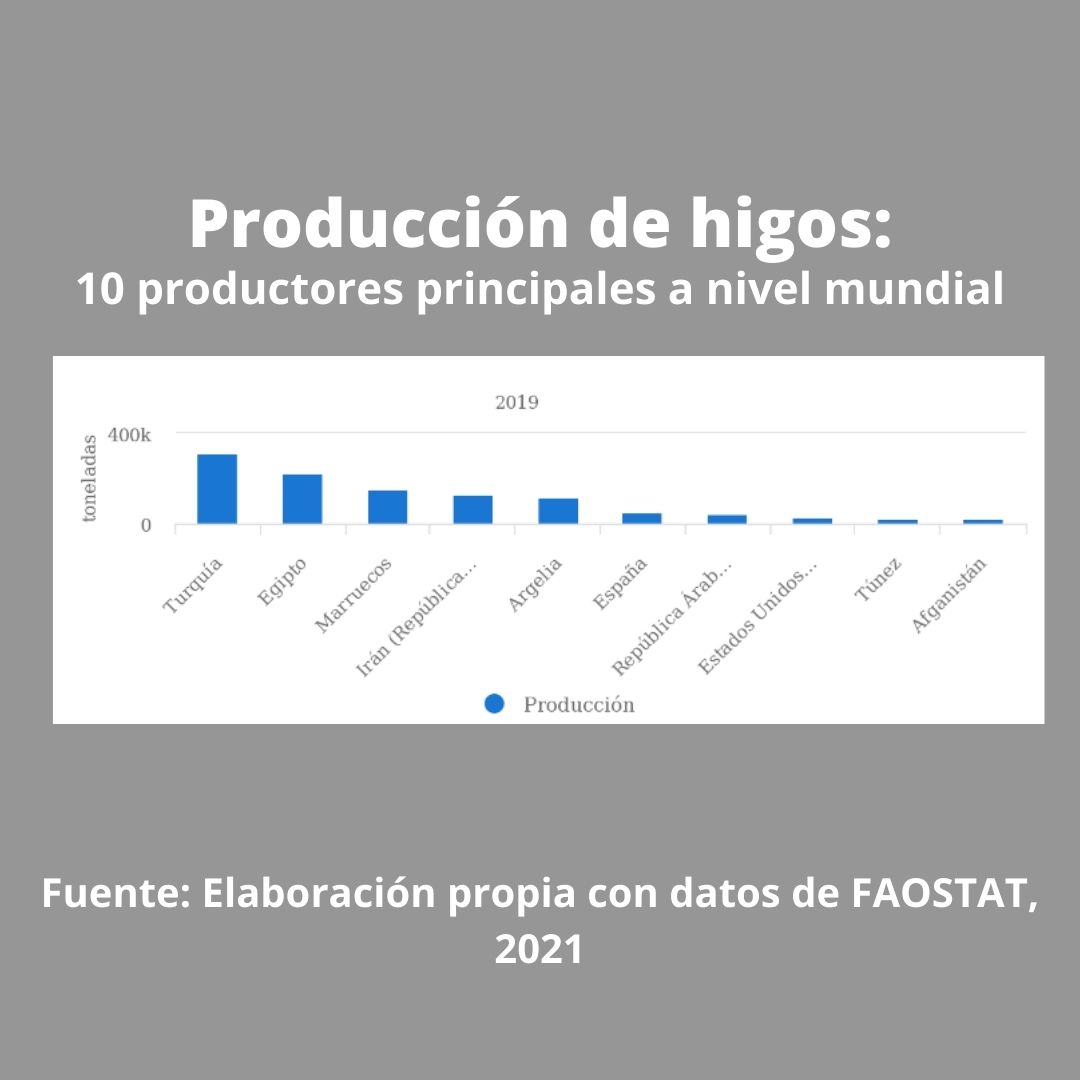 Producción de higos:
10 productores principales a nivel mundial

2019

toneladas

400k

0

Turquía
Egipto
Marruecos
Irán (República...
Argelia
España
República Árab...
Estados Unidos...
Túnez
Afganistán

Producción

Fuente: Elaboración propia con datos de FAOSTAT, 2021